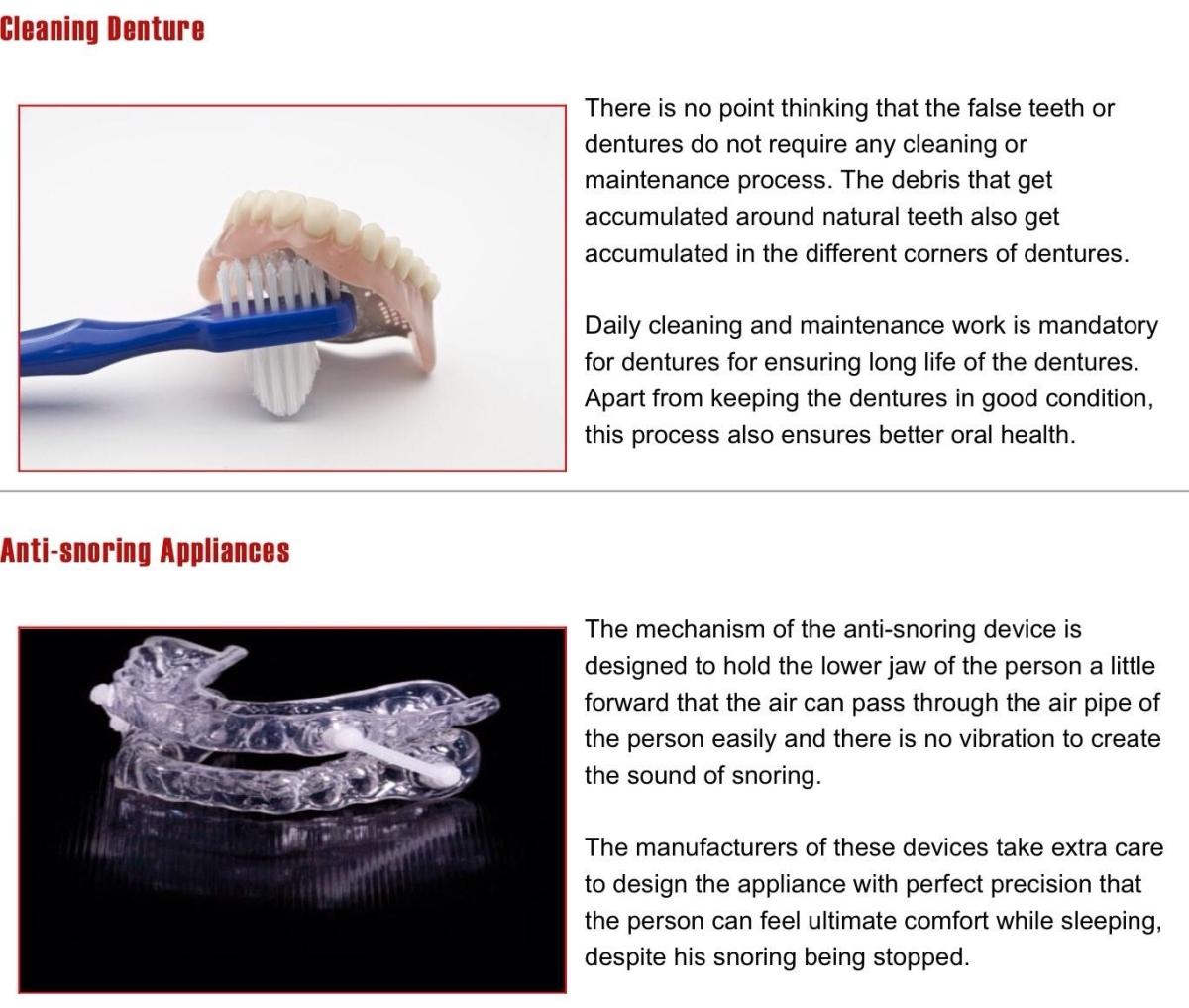 Cleaning Denture

There is no point thinking that the false teeth or dentures do not require any cleaning or maintenance process. The debris that get accumulated around natural teeth also get accumulated in the different corners of dentures.

Daily cleaning and maintenance work is mandatory for dentures for ensuring long life of the dentures. Apart from keeping the dentures in good condition, this process also ensures better oral health.

Anti-snoring Appliances

The mechanism of the anti-snoring device is designed to hold the lower jaw of the person a little forward that the air can pass through the air pipe of the person easily and there is no vibration to create the sound of snoring.

The manufacturers of these devices take extra care to design the appliance with perfect precision that the person can feel ultimate comfort while sleeping, despite his snoring being stopped.